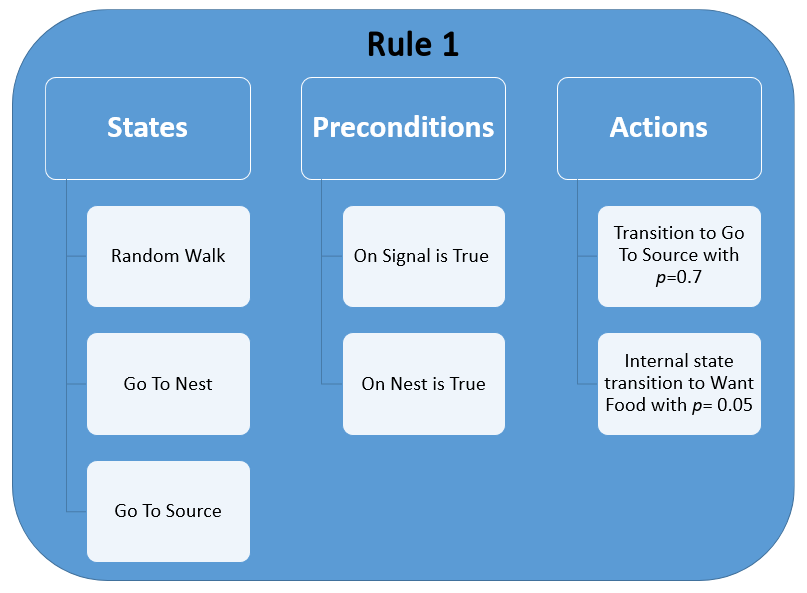 Rule 1

States

Random Walk

Go To Nest

Go To Source

Preconditions

On Signal is True

On Nest is True

Actions

Transition to Go To Source with $p$=0.7

Internal state transition to Want Food with $p$= 0.05